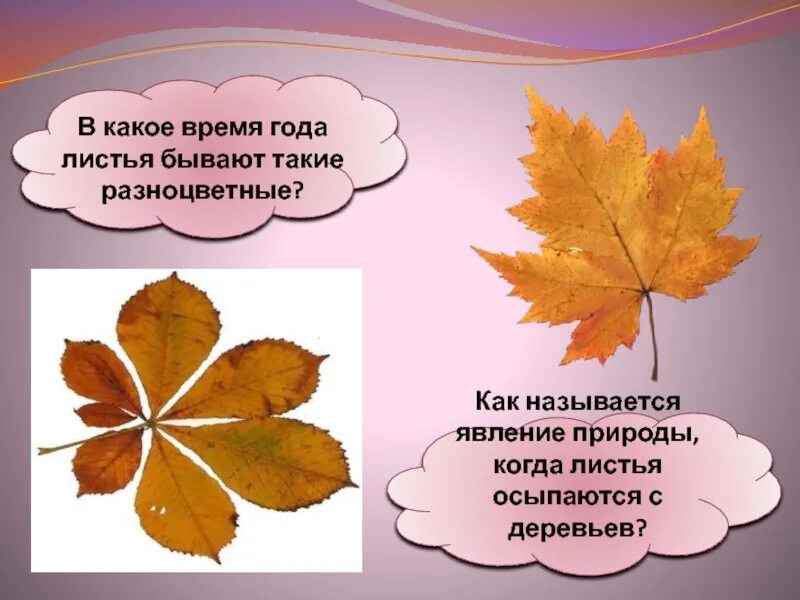 В какое время года листья бывают такие разноцветные?

Как называется явление природы, когда листья осыпаются с деревьев?